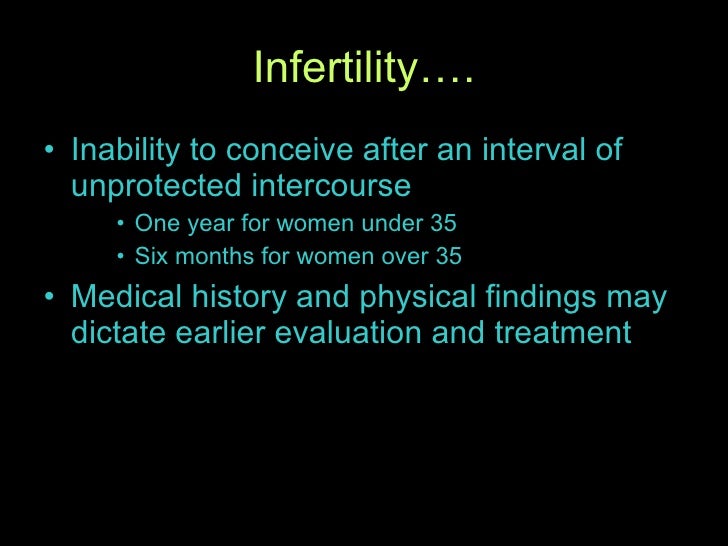 Infertility….

• Inability to conceive after an interval of unprotected intercourse
  • One year for women under 35
  • Six months for women over 35
• Medical history and physical findings may dictate earlier evaluation and treatment